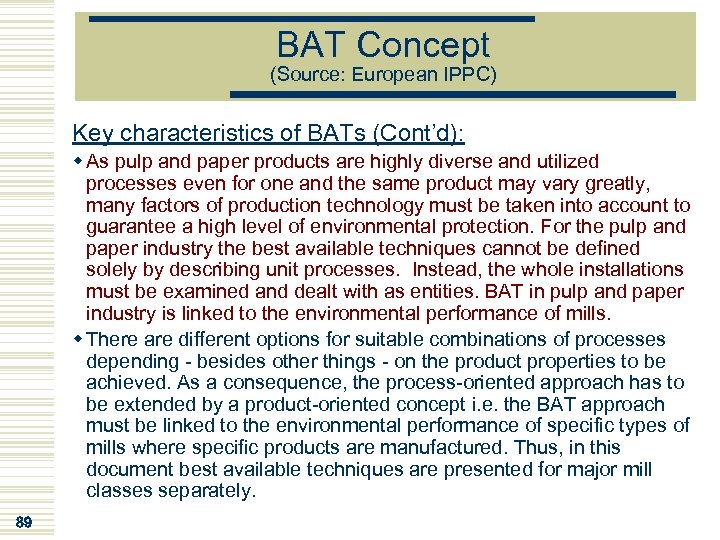 BAT Concept
(Source: European IPPC)

Key characteristics of BATs (Cont'd):

As pulp and paper products are highly diverse and utilized processes even for one and the same product may vary greatly, many factors of production technology must be taken into account to guarantee a high level of environmental protection. For the pulp and paper industry the best available techniques cannot be defined solely by describing unit processes. Instead, the whole installations must be examined and dealt with as entities. BAT in pulp and paper industry is linked to the environmental performance of mills.

There are different options for suitable combinations of processes depending - besides other things - on the product properties to be achieved. As a consequence, the process-oriented approach has to be extended by a product-oriented concept i.e. the BAT approach must be linked to the environmental performance of specific types of mills where specific products are manufactured. Thus, in this document best available techniques are presented for major mill classes separately.

89